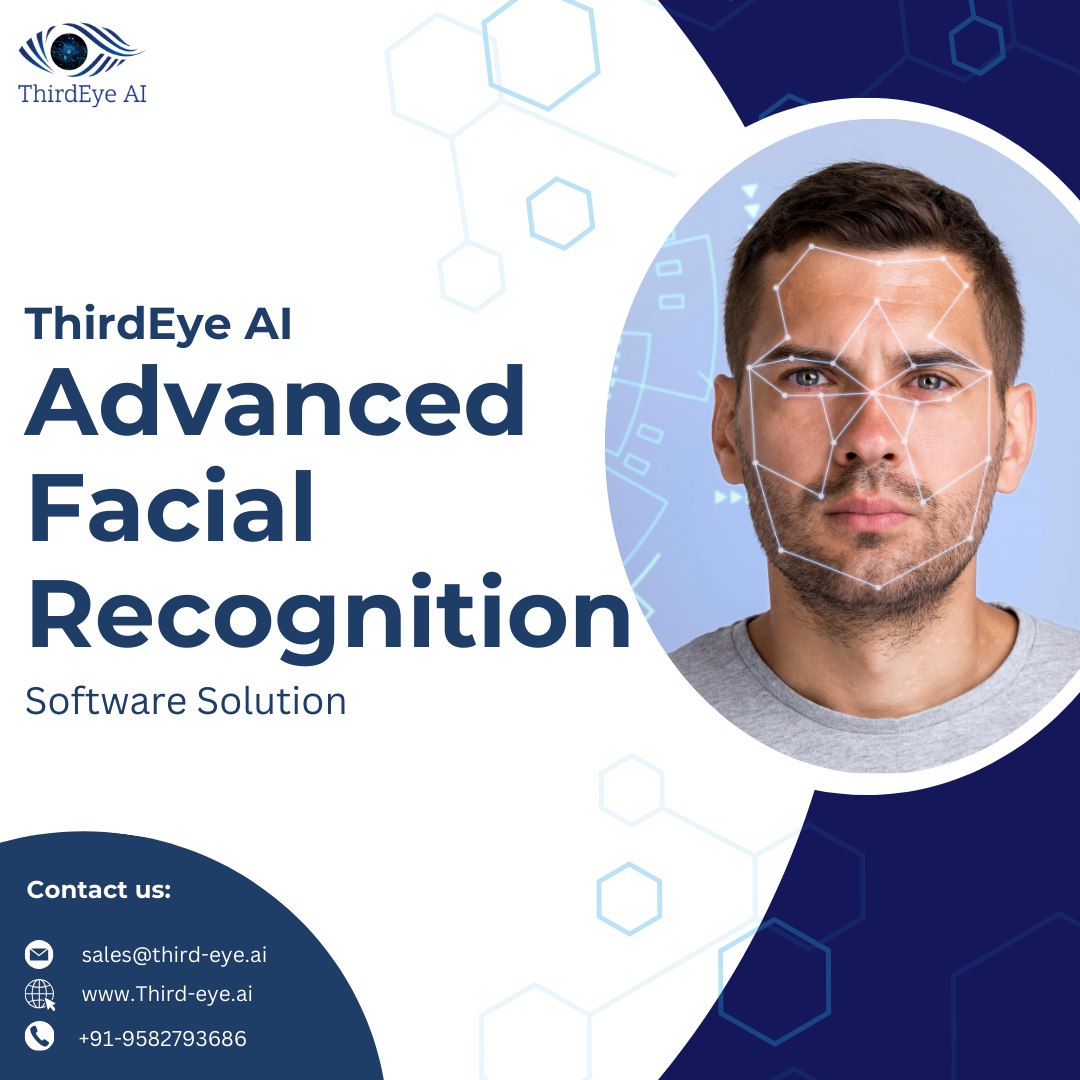 ThirdEye AI

ThirdEye AI
Advanced Facial Recognition
Software Solution

Contact us:

sales@third-eye.ai
www.Third-eye.ai
+91-9582793686